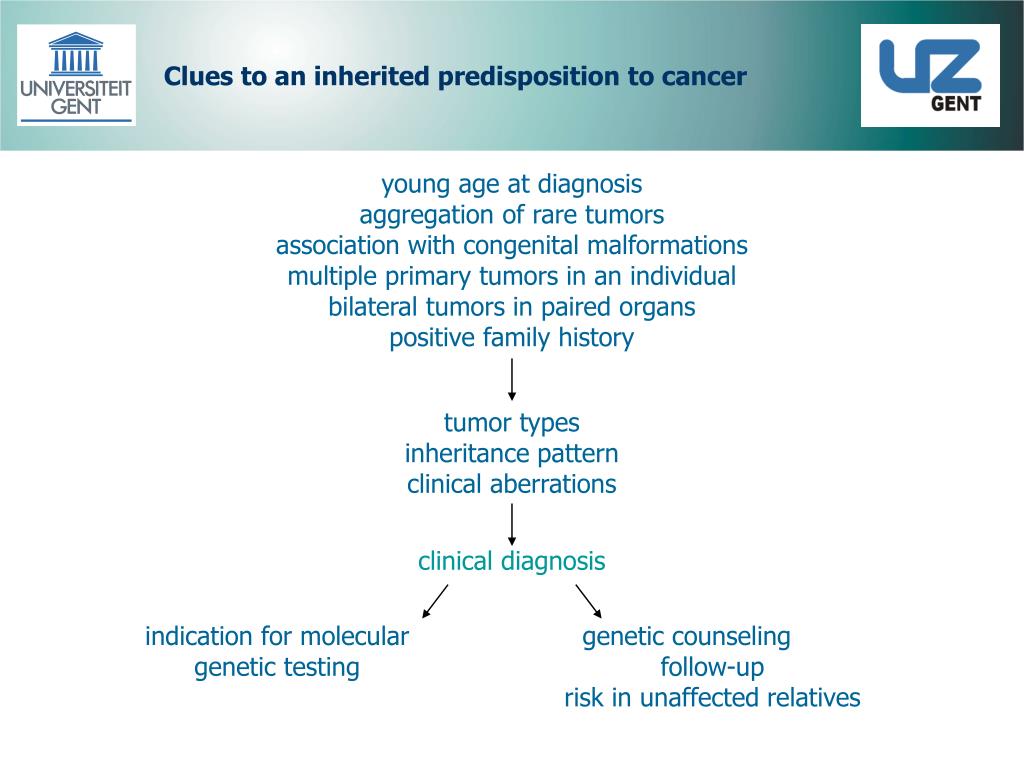 UNIVERSITEIT GENT

Clues to an inherited predisposition to cancer

UZ GENT

young age at diagnosis
aggregation of rare tumors
association with congenital malformations
multiple primary tumors in an individual
bilateral tumors in paired organs
positive family history

tumor types
inheritance pattern
clinical aberrations

clinical diagnosis

indication for molecular genetic testing

genetic counseling
follow-up
risk in unaffected relatives